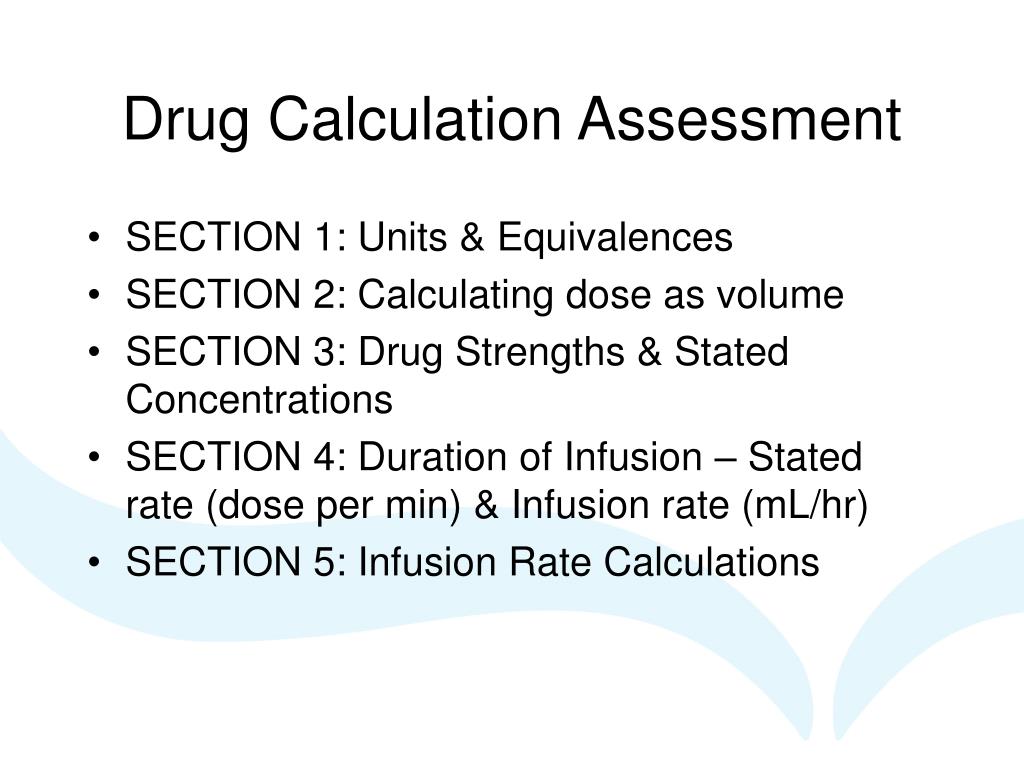 Drug Calculation Assessment

• SECTION 1: Units & Equivalences
• SECTION 2: Calculating dose as volume
• SECTION 3: Drug Strengths & Stated Concentrations
• SECTION 4: Duration of Infusion – Stated rate (dose per min) & Infusion rate (mL/hr)
• SECTION 5: Infusion Rate Calculations